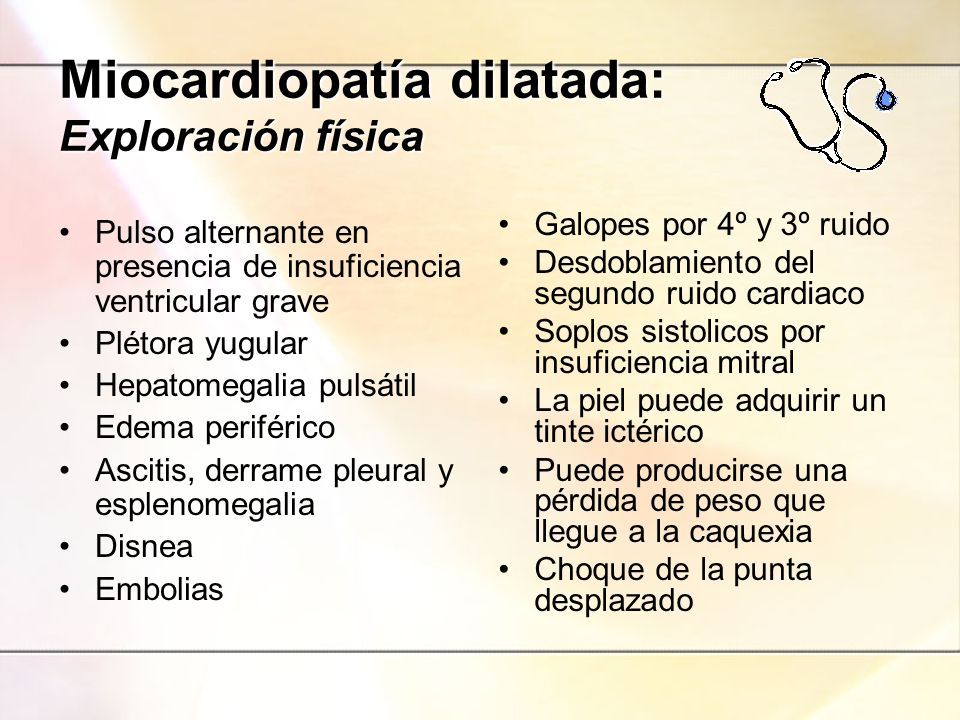 Miocardiopatía dilatada:
Exploración física

• Pulso alternante en presencia de insuficiencia ventricular grave
• Plétora yugular
• Hepatomegalia pulsátil
• Edema periférico
• Ascitis, derrame pleural y esplenomegalia
• Disnea
• Embolias

• Galopes por 4º y 3º ruido
• Desdoblamiento del segundo ruido cardiaco
• Soplos sistolicos por insuficiencia mitral
• La piel puede adquirir un tinte ictérico
• Puede producirse una pérdida de peso que llegue a la caquexia
• Choque de la punta desplazado